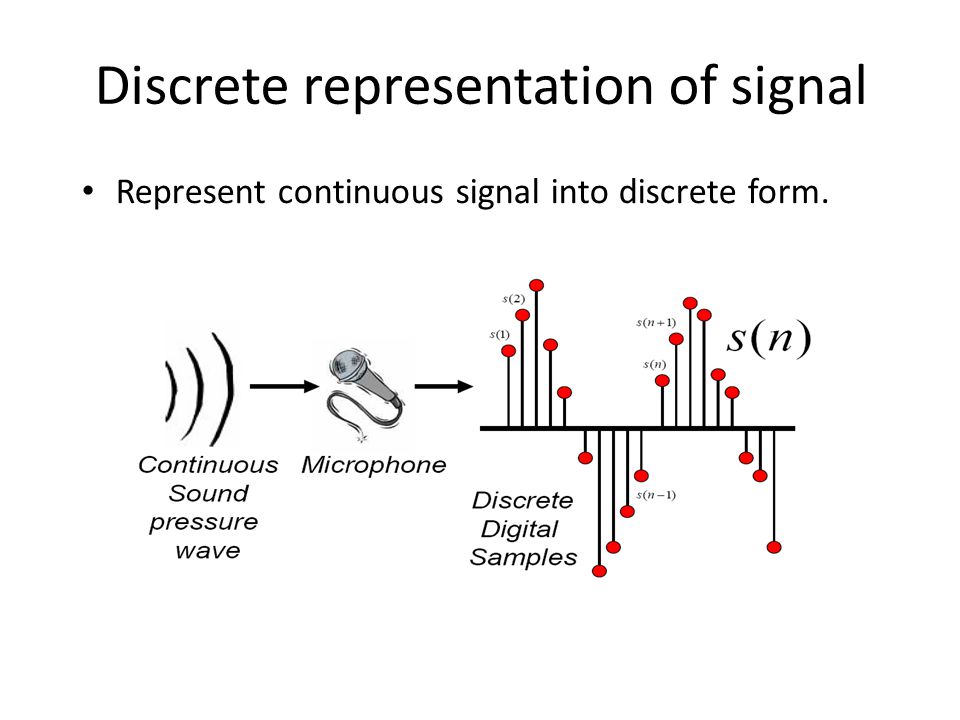 Discrete representation of signal

• Represent continuous signal into discrete form.

Continuous Sound pressure wave

Microphone

$s(2)$
$s(1)$
$s(n+1)$
$s(n)$
$s(n)$
$s(n-1)$

Discrete Digital Samples